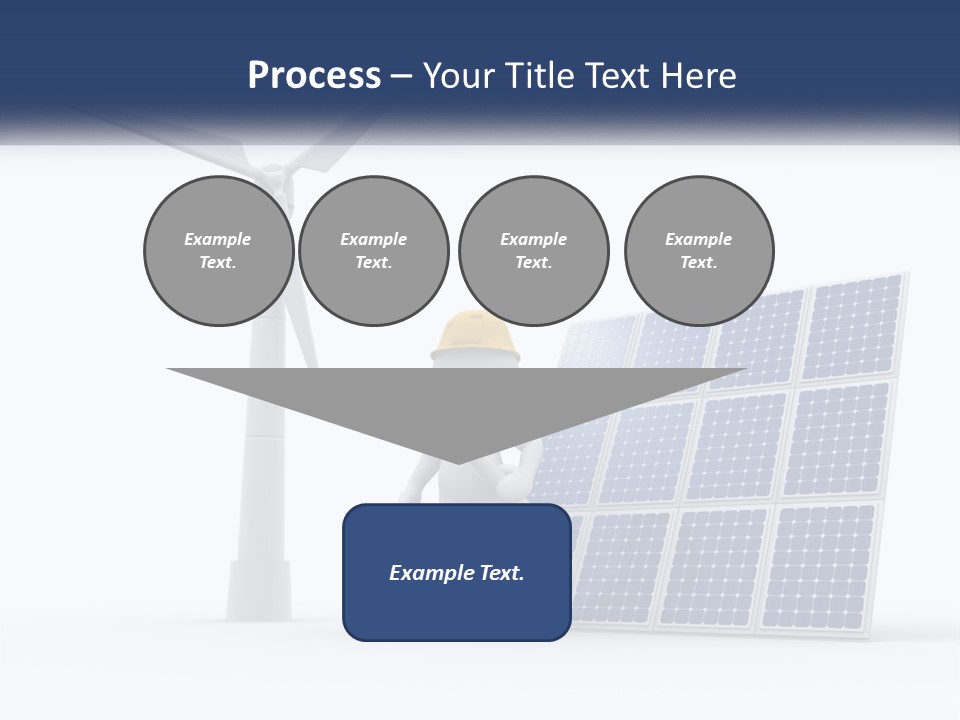 Process – Your Title Text Here

Example Text.

Example Text.

Example Text.

Example Text.

Example Text.